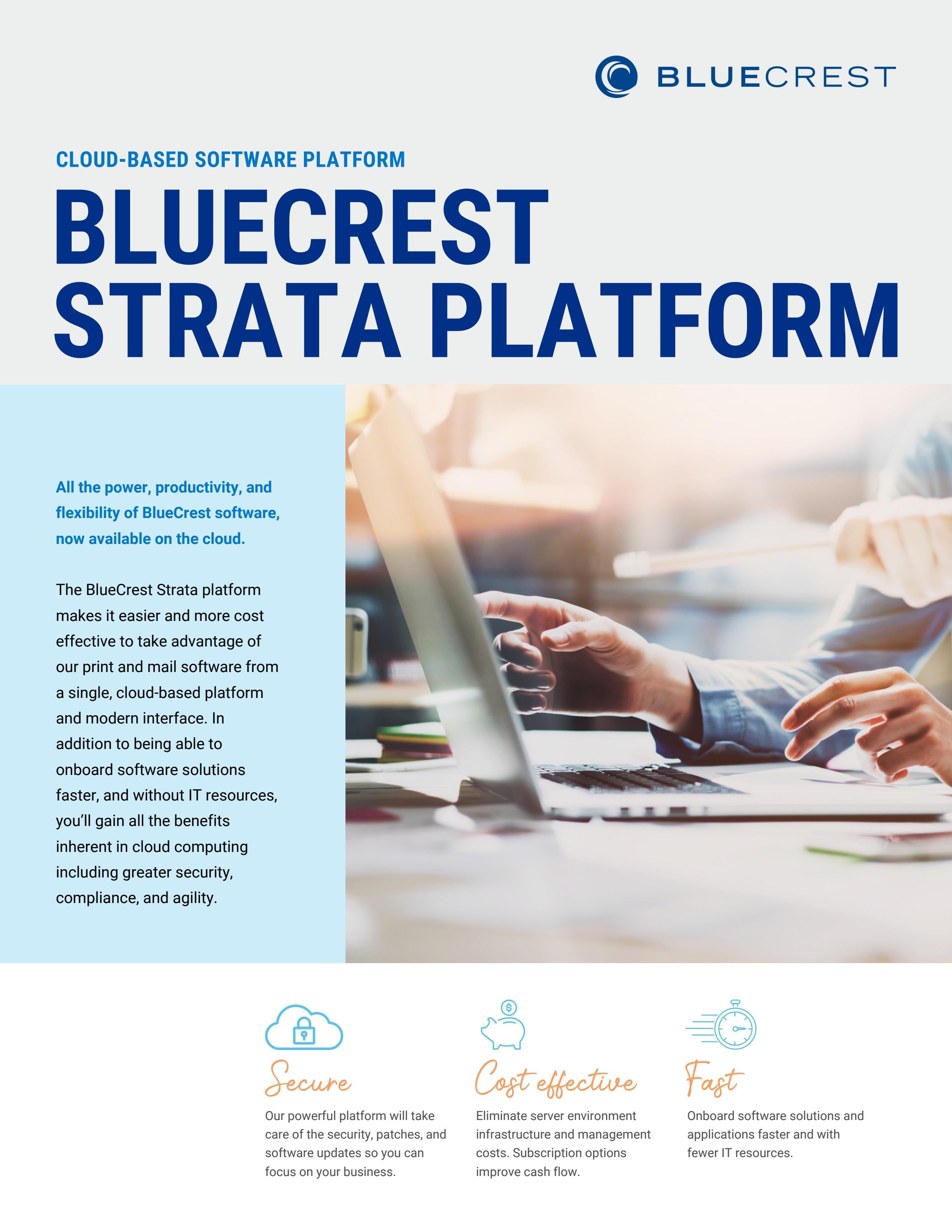 BLUECREST

CLOUD-BASED SOFTWARE PLATFORM

BLUECREST STRATA PLATFORM

All the power, productivity, and flexibility of BlueCrest software, now available on the cloud.

The BlueCrest Strata platform makes it easier and more cost effective to take advantage of our print and mail software from a single, cloud-based platform and modern interface. In addition to being able to onboard software solutions faster, and without IT resources, you'll gain all the benefits inherent in cloud computing including greater security, compliance, and agility.

Secure

Our powerful platform will take care of the security, patches, and software updates so you can focus on your business.

Cost effective

Eliminate server environment infrastructure and management costs. Subscription options improve cash flow.

Fast

Onboard software solutions and applications faster and with fewer IT resources.